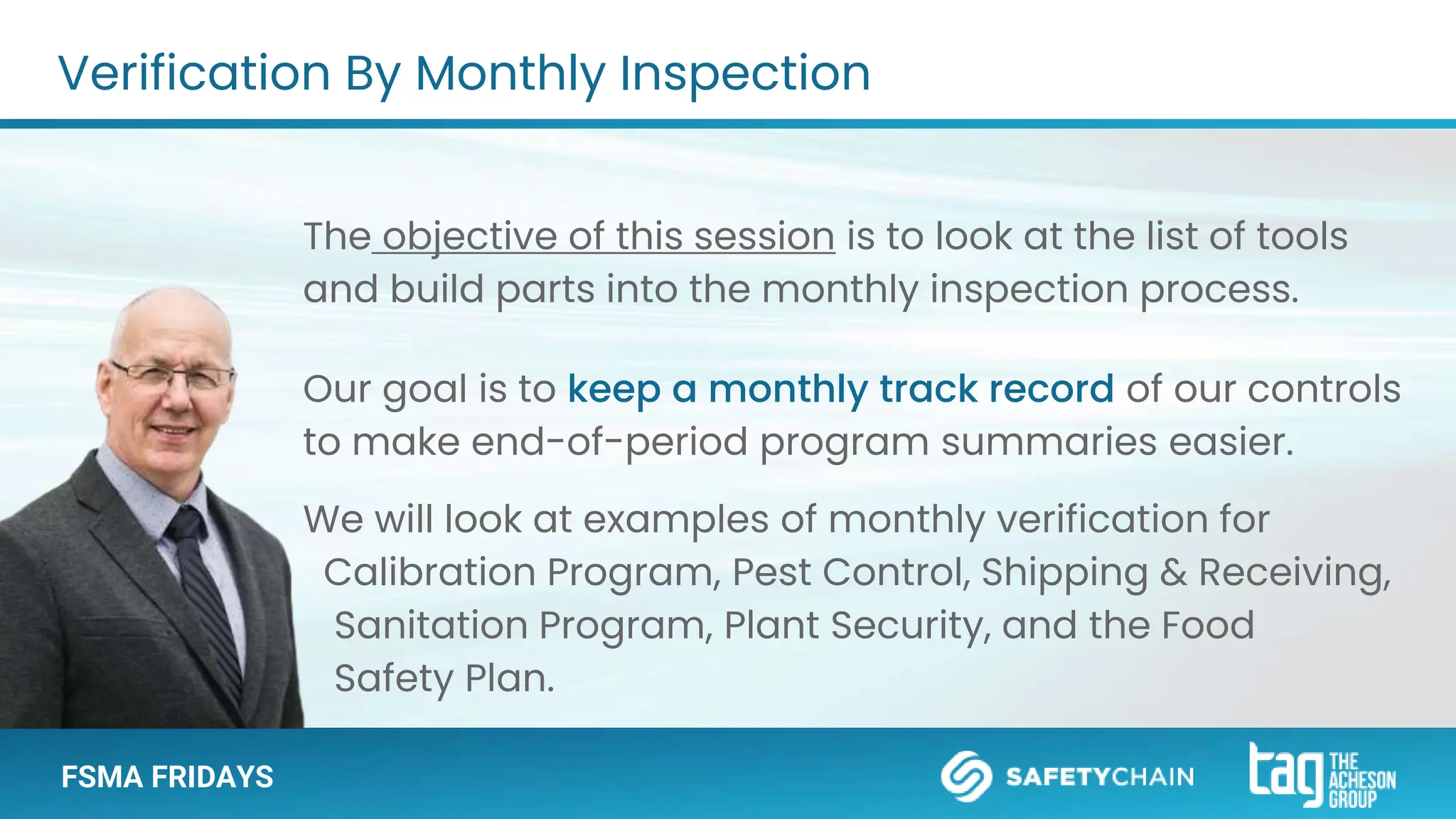 Verification By Monthly Inspection

The objective of this session is to look at the list of tools and build parts into the monthly inspection process.

Our goal is to keep a monthly track record of our controls to make end-of-period program summaries easier.

We will look at examples of monthly verification for Calibration Program, Pest Control, Shipping & Receiving, Sanitation Program, Plant Security, and the Food Safety Plan.

FSMA FRIDAYS

SAFETYCHAIN

tag THE ACHESON GROUP